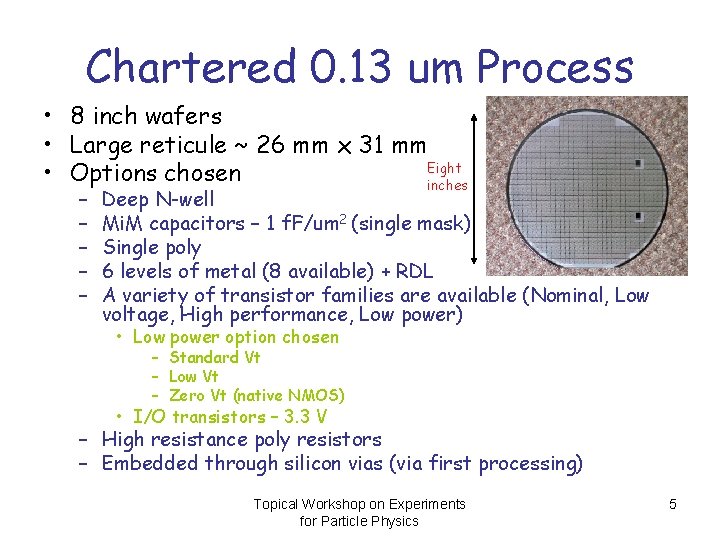 Chartered 0.13 um Process

• 8 inch wafers
• Large reticule ~ 26 mm x 31 mm
• Options chosen
– Deep N-well
– MiM capacitors – 1 fF/um$^2$ (single mask)
– Single poly
– 6 levels of metal (8 available) + RDL
– A variety of transistor families are available (Nominal, Low voltage, High performance, Low power)
• Low power option chosen
– Standard Vt
– Low Vt
– Zero Vt (native NMOS)
• I/O transistors – 3.3 V
– High resistance poly resistors
– Embedded through silicon vias (via first processing)

Eight inches

Topical Workshop on Experiments for Particle Physics

5